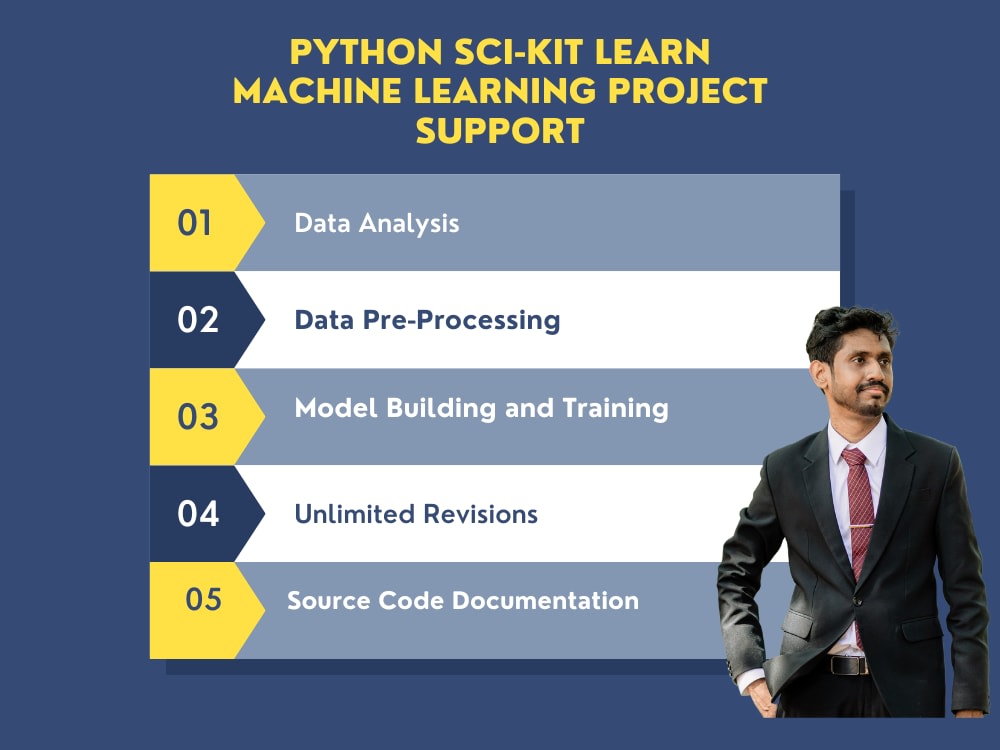 PYTHON SCI-KIT LEARN MACHINE LEARNING PROJECT SUPPORT

01 Data Analysis

02 Data Pre-Processing

03 Model Building and Training

04 Unlimited Revisions

05 Source Code Documentation